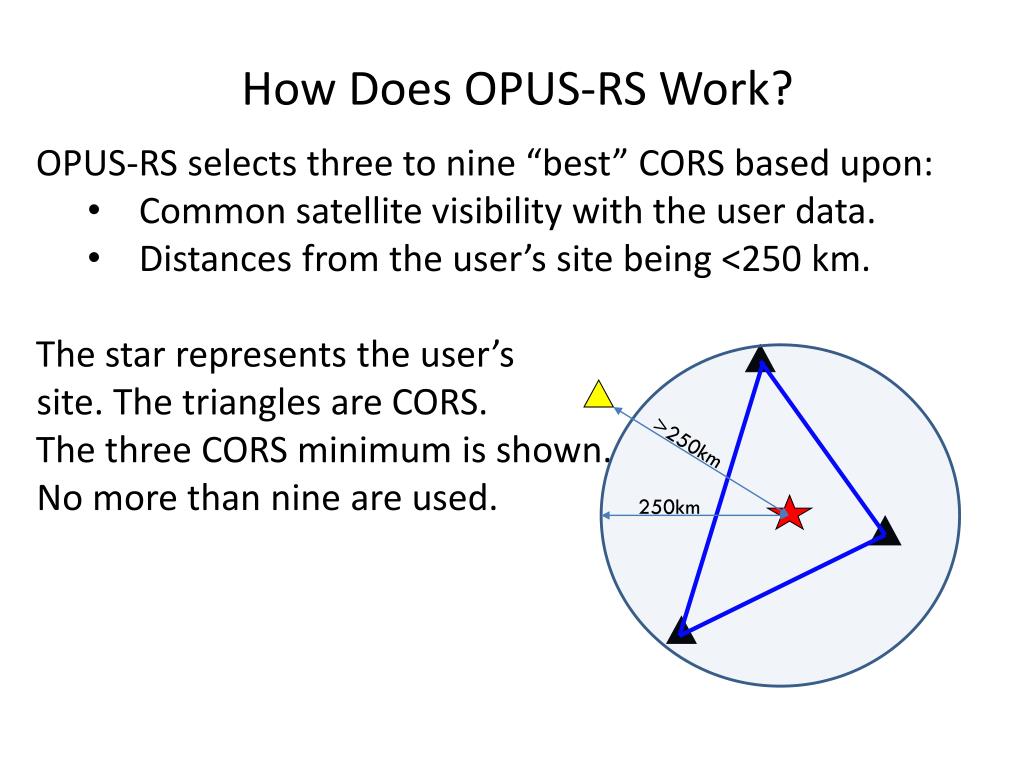 How Does OPUS-RS Work?

OPUS-RS selects three to nine “best” CORS based upon:
• Common satellite visibility with the user data.
• Distances from the user’s site being <250 km.

The star represents the user’s site. The triangles are CORS. The three CORS minimum is shown. No more than nine are used.

>250km

250km